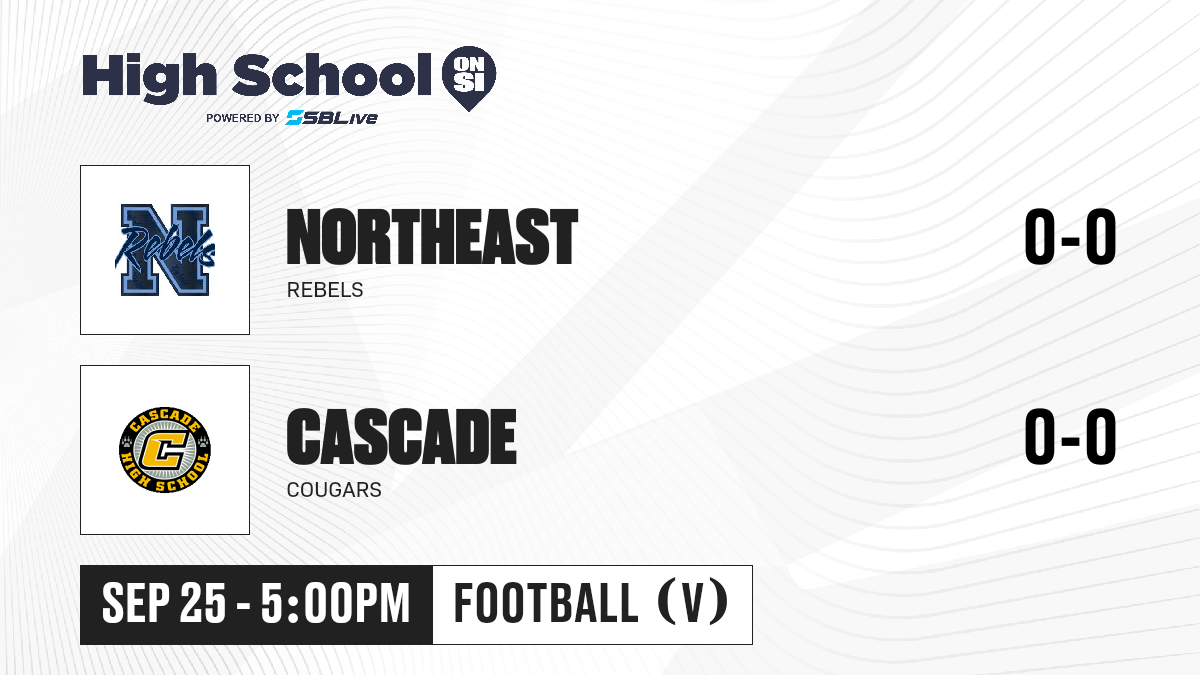 High School ON SI
POWERED BY SBLive

N Rebels

NORTHEAST
REBELS
0-0

CASCADE HIGH SCHOOL C

CASCADE
COUGARS
0-0

SEP 25 - 5:00PM
FOOTBALL (V)